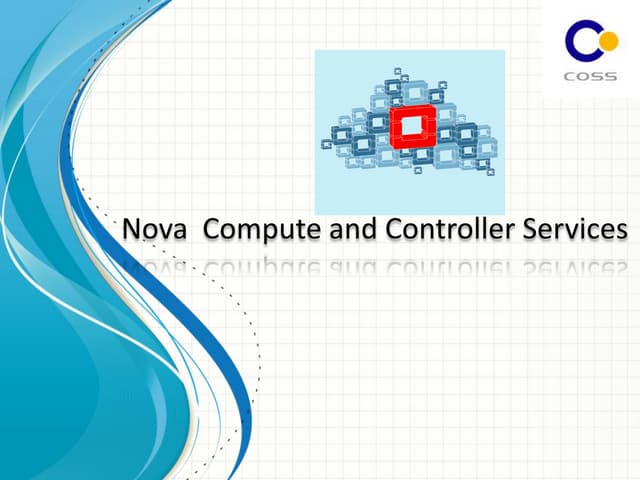 COSS

Nova Compute and Controller Services